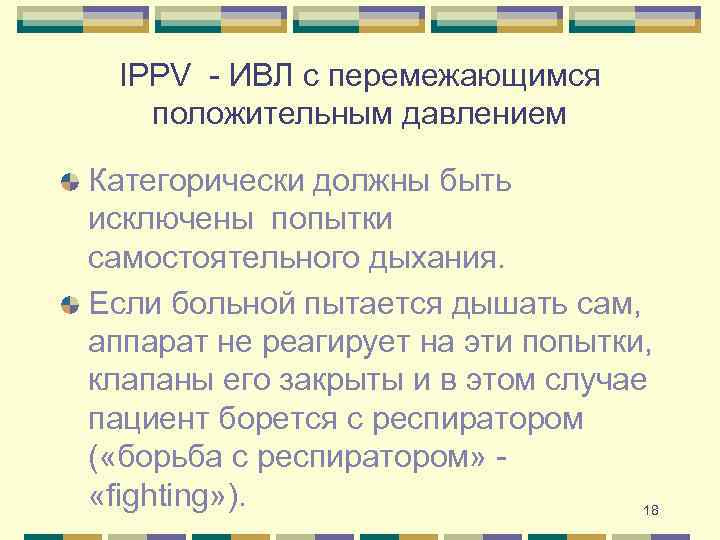 IPPV - ИВЛ с перемежающимся положительным давлением

Категорически должны быть исключены попытки самостоятельного дыхания.

Если больной пытается дышать сам, аппарат не реагирует на эти попытки, клапаны его закрыты и в этом случае пациент борется с респиратором («борьба с респиратором» - «fighting»).

18